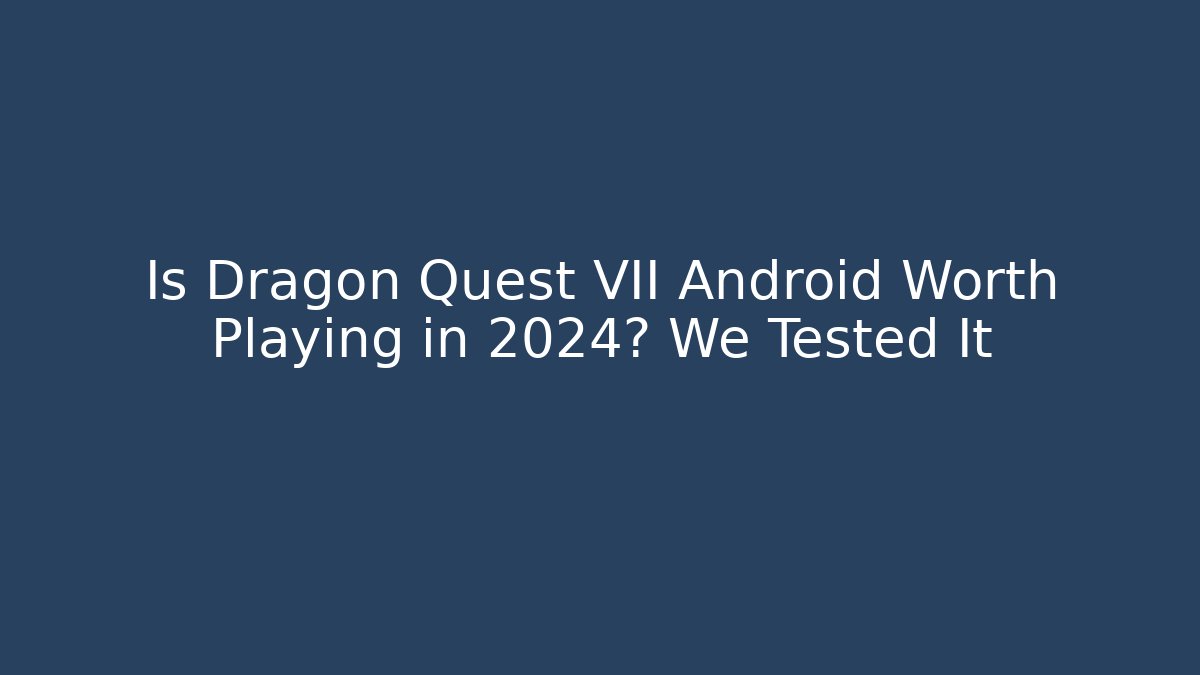 Is Dragon Quest VII Android Worth Playing in 2024? We Tested It